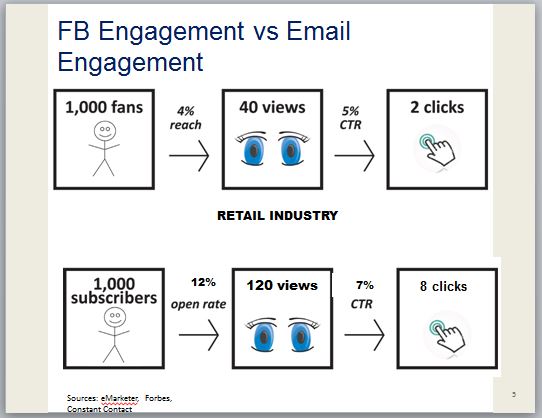 FB Engagement vs Email Engagement

1,000 fans

4% reach

40 views

5% CTR

2 clicks

RETAIL INDUSTRY

1,000 subscribers

12% open rate

120 views

7% CTR

8 clicks

Sources: eMarketer, Forbes, Constant Contact

5